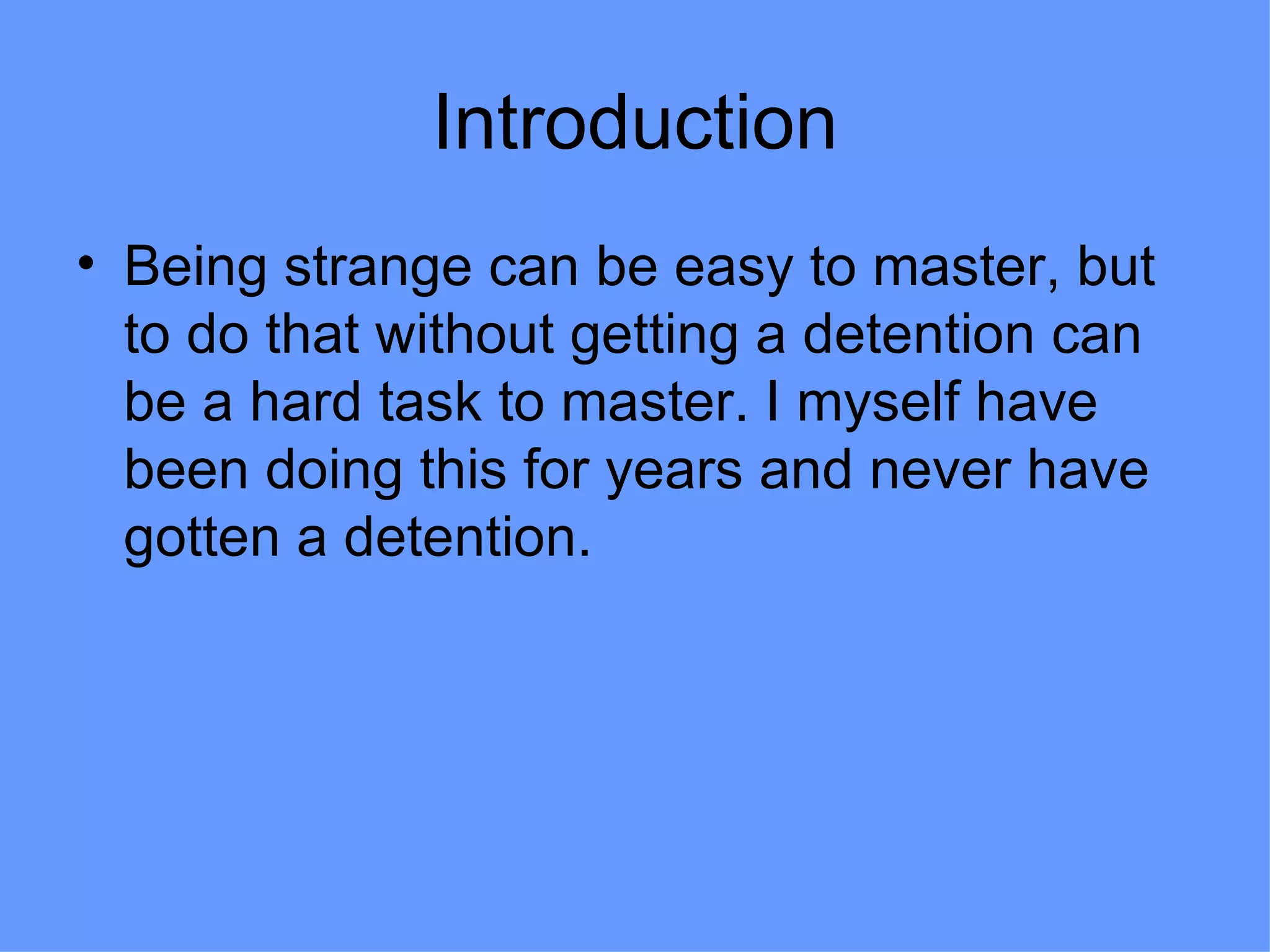 Introduction

• Being strange can be easy to master, but to do that without getting a detention can be a hard task to master. I myself have been doing this for years and never have gotten a detention.